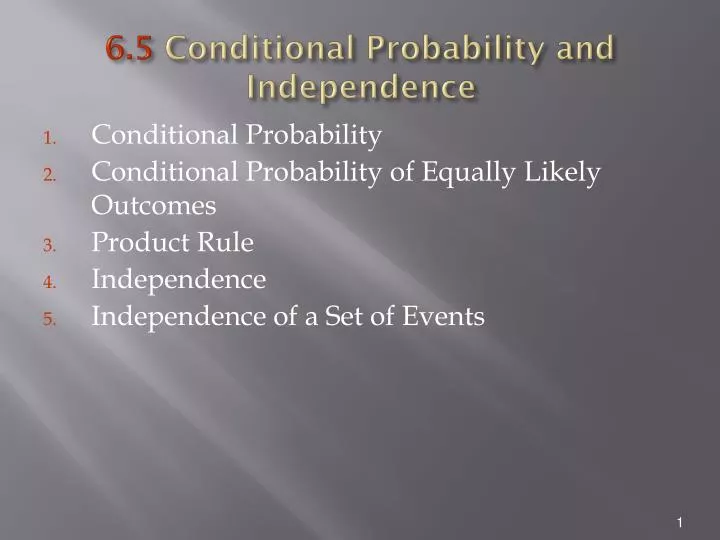 6.5 Conditional Probability and Independence

1. Conditional Probability
2. Conditional Probability of Equally Likely Outcomes
3. Product Rule
4. Independence
5. Independence of a Set of Events

1